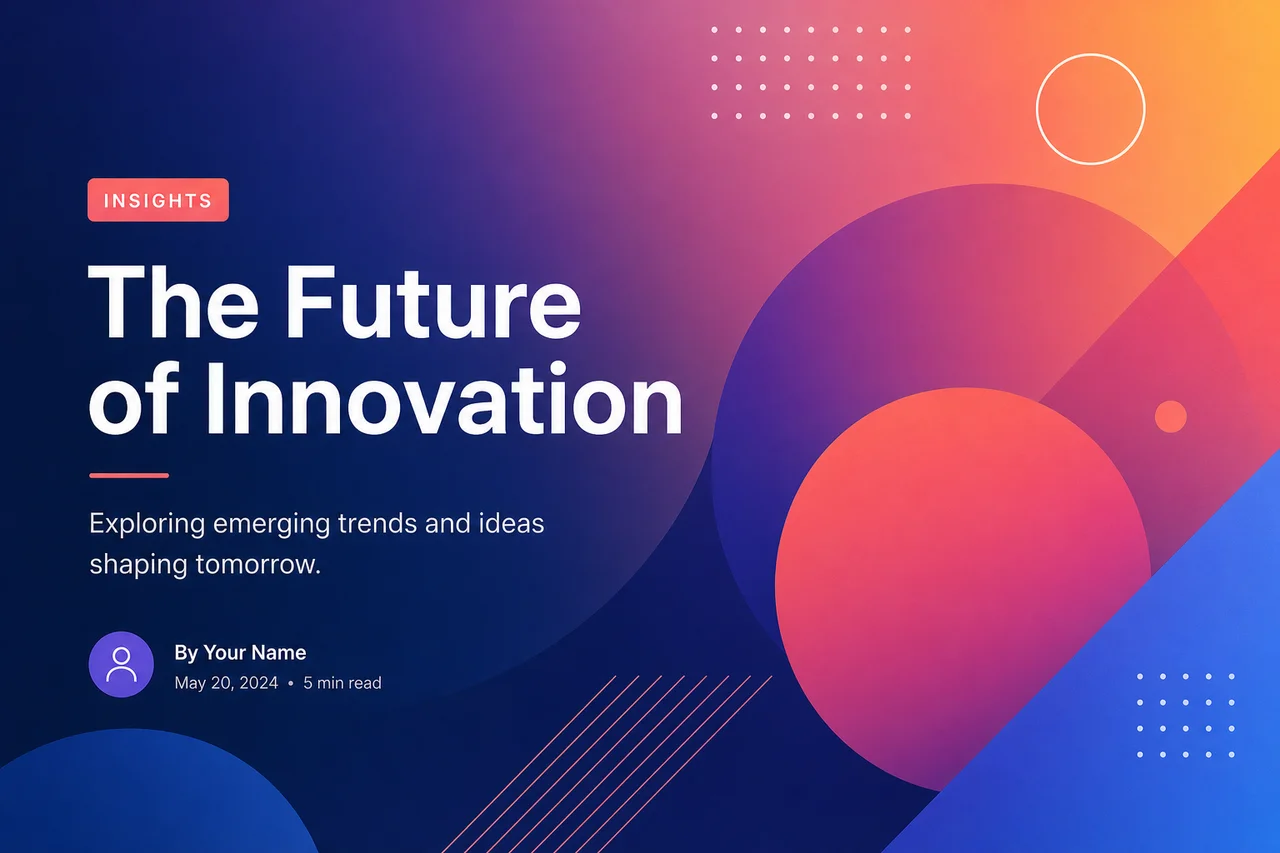 INSIGHTS

The Future of Innovation

Exploring emerging trends and ideas shaping tomorrow.

By Your Name

May 20, 2024 • 5 min read